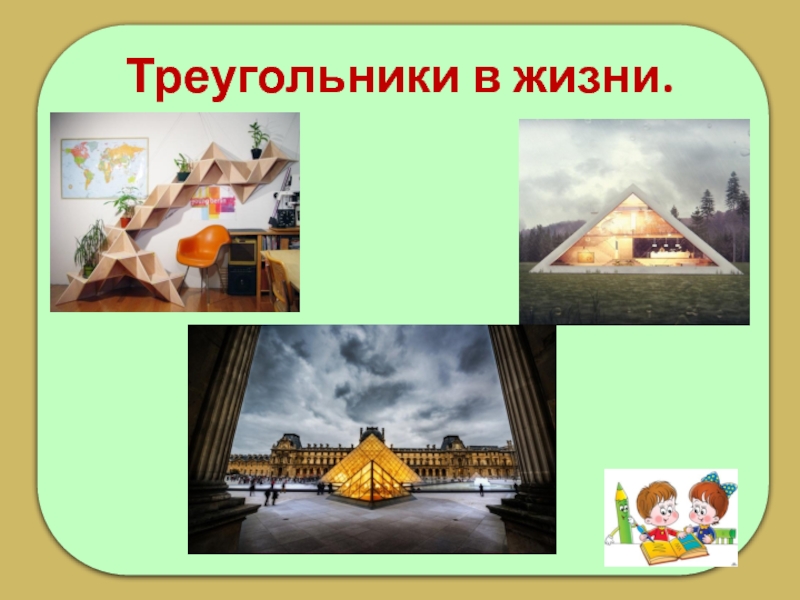 Треугольники в жизни.